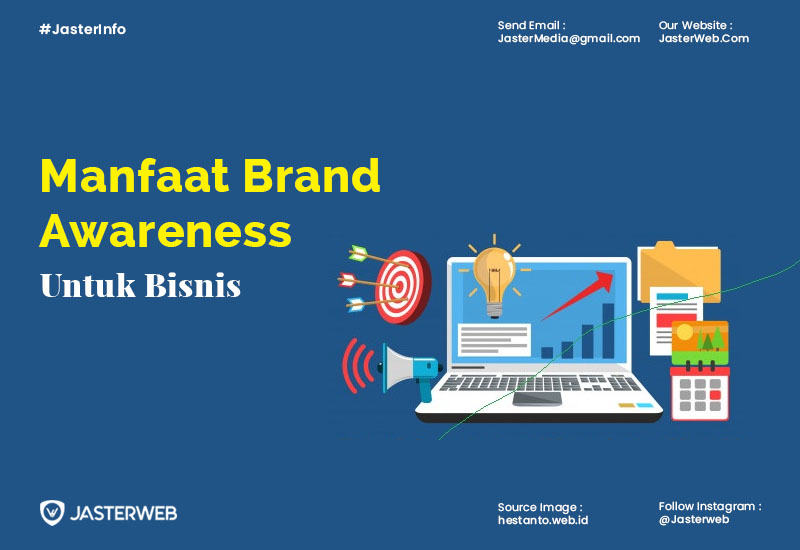 #JasterInfo

Send Email :
JasterMedia@gmail.com

Our Website :
JasterWeb.Com

Manfaat Brand Awareness

Untuk Bisnis

JASTERWEB

Source Image :
hestanto.web.id

Follow Instagram :
@Jasterweb